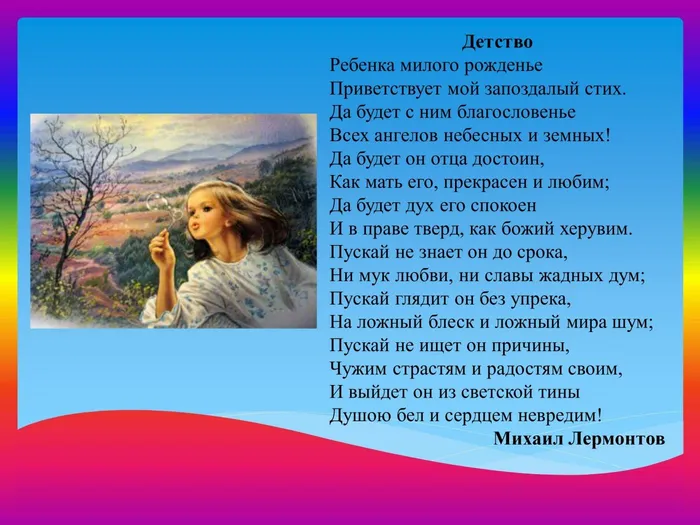 Детство
Ребенка милого рожденье
Приветствует мой запоздалый стих.
Да будет с ним благословенье
Всех ангелов небесных и земных!
Да будет он отца достоин,
Как мать его, прекрасен и любим;
Да будет дух его спокоен
И в праве тверд, как божий херувим.
Пускай не знает он до срока,
Ни мук любви, ни славы жадных дум;
Пускай глядит он без упрека,
На ложный блеск и ложный мира шум;
Пускай не ищет он причины,
Чужим страстям и радостям своим,
И выйдет он из светской тины
Душою бел и сердцем невредим!
Михаил Лермонтов